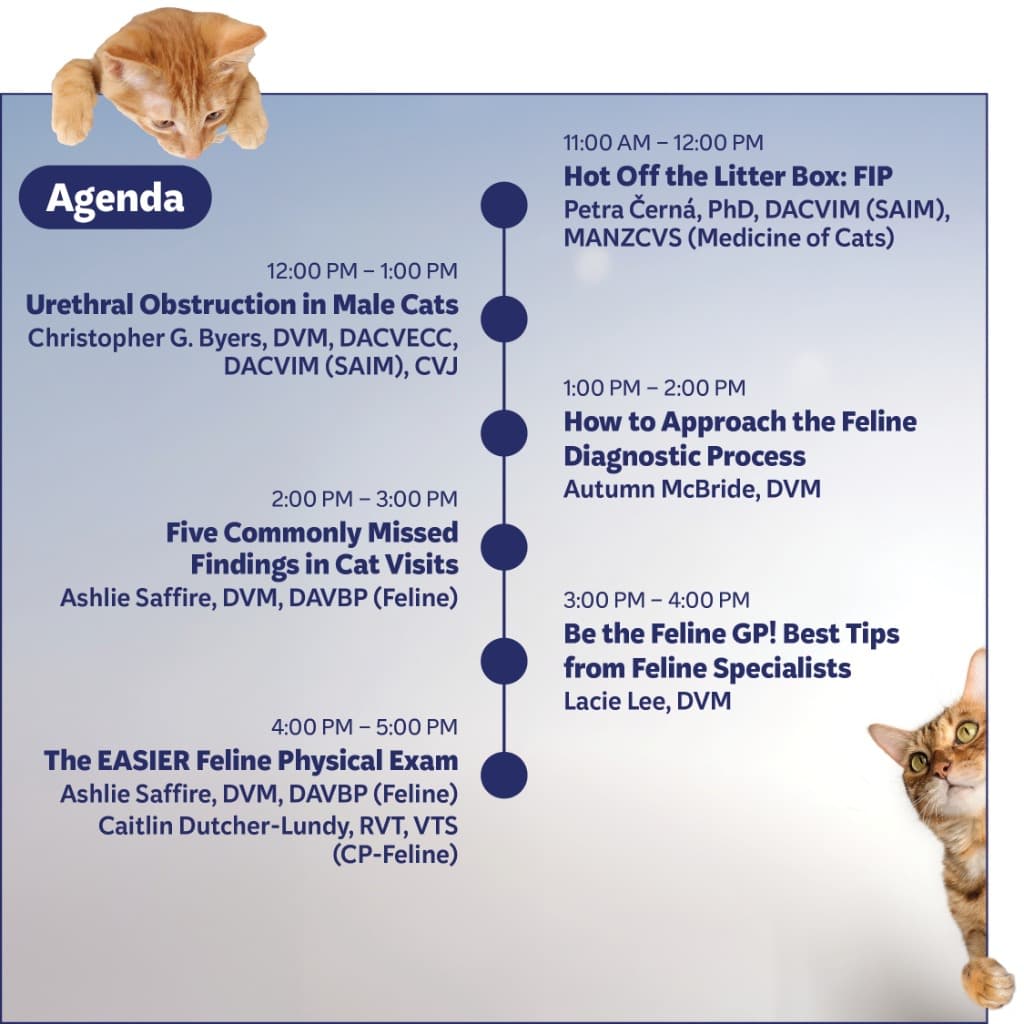 Agenda

11:00 AM – 12:00 PM
Hot Off the Litter Box: FIP
Petra Černá, PhD, DACVIM (SAIM), MANZCVS (Medicine of Cats)

12:00 PM – 1:00 PM
Urethral Obstruction in Male Cats
Christopher G. Byers, DVM, DACVECC, DACVIM (SAIM), CVJ

1:00 PM – 2:00 PM
How to Approach the Feline Diagnostic Process
Autumn McBride, DVM

2:00 PM – 3:00 PM
Five Commonly Missed Findings in Cat Visits
Ashlie Saffire, DVM, DAVBP (Feline)

3:00 PM – 4:00 PM
Be the Feline GP! Best Tips from Feline Specialists
Lacie Lee, DVM

4:00 PM – 5:00 PM
The EASIER Feline Physical Exam
Ashlie Saffire, DVM, DAVBP (Feline)
Caitlin Dutcher-Lundy, RVT, VTS (CP-Feline)